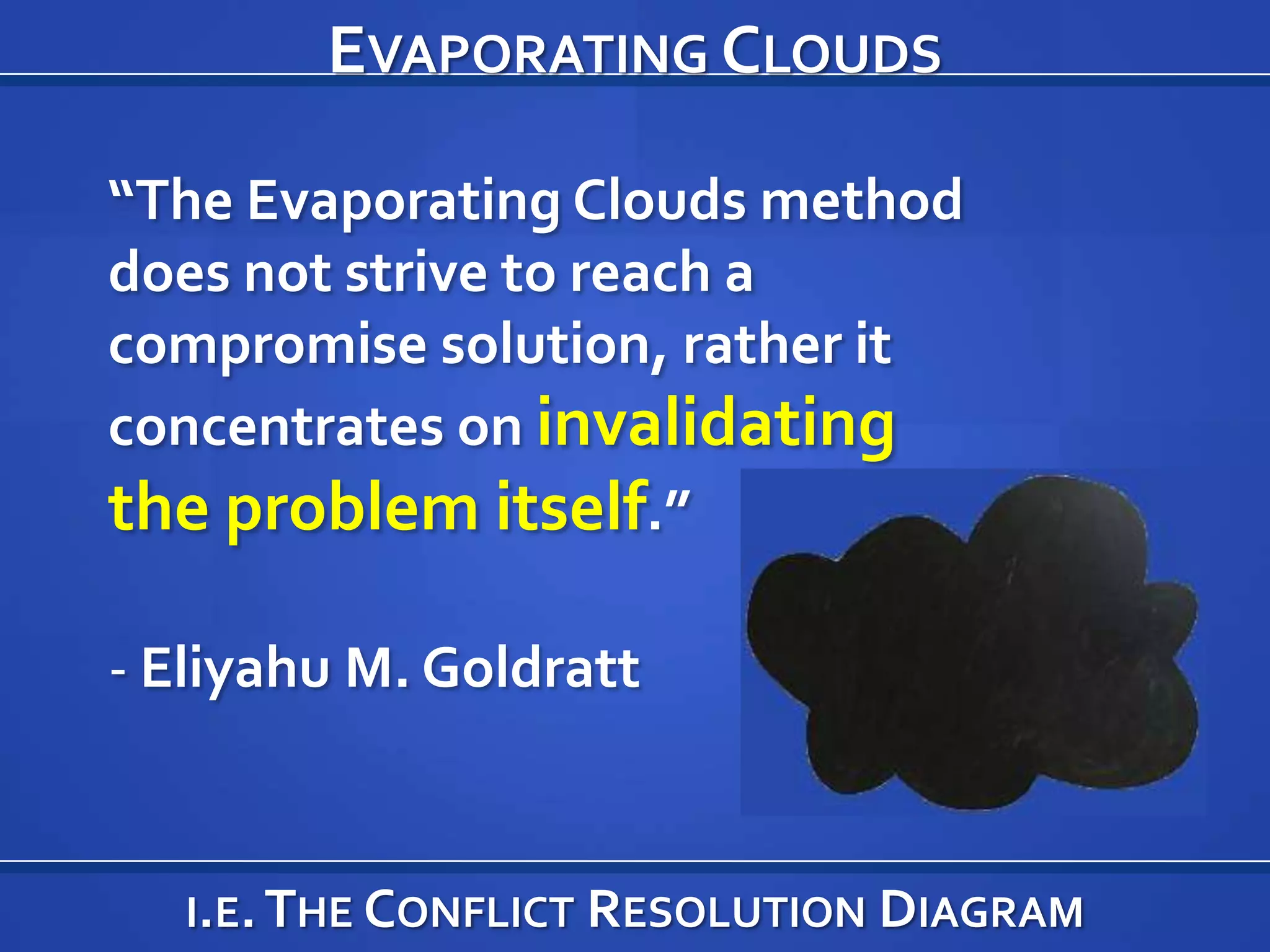 EVAPORATING CLOUDS

“The Evaporating Clouds method does not strive to reach a compromise solution, rather it concentrates on invalidating the problem itself.”

- Eliyahu M. Goldratt

I.E. THE CONFLICT RESOLUTION DIAGRAM